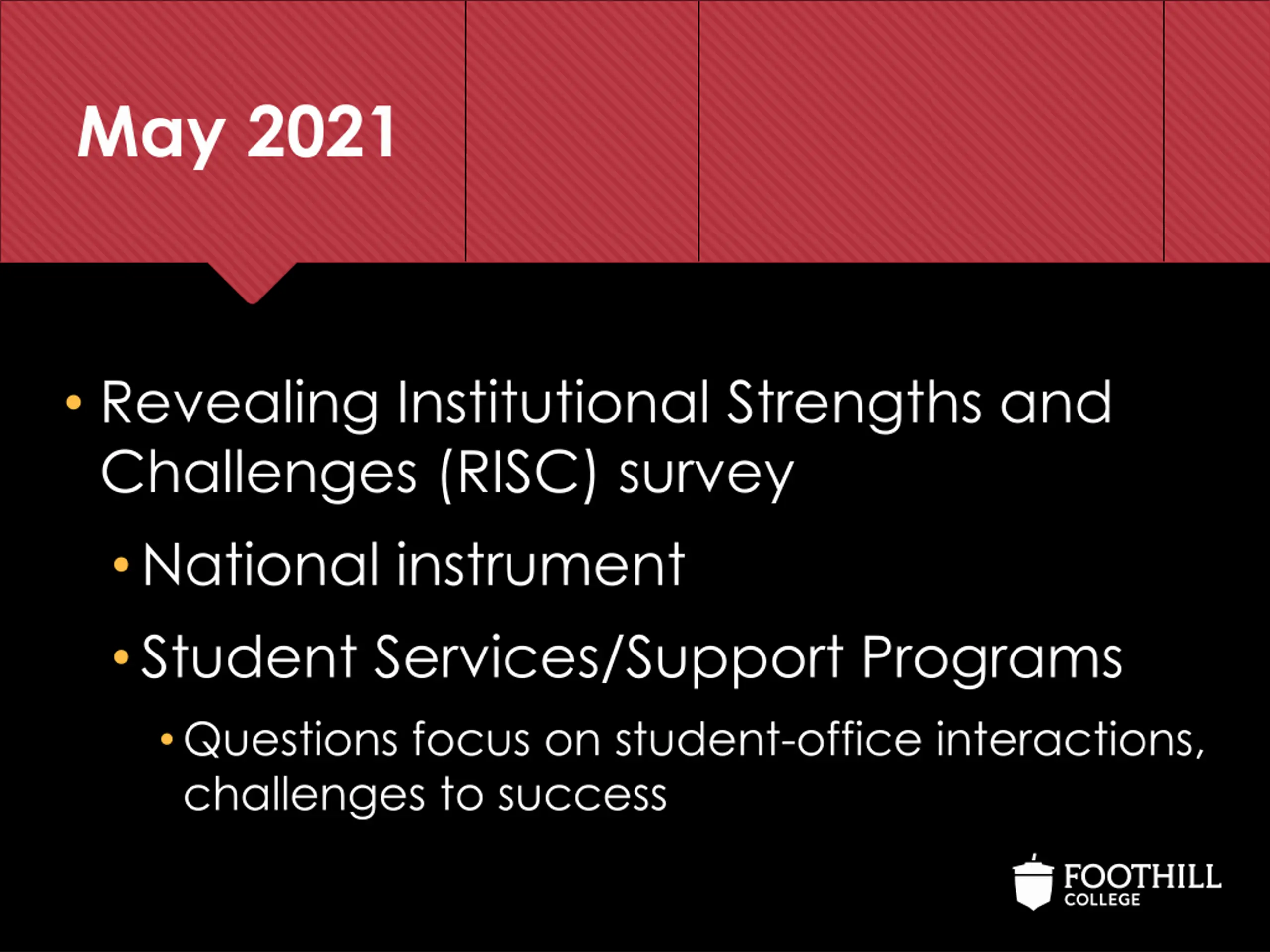 May 2021

• Revealing Institutional Strengths and Challenges (RISC) survey
  • National instrument
  • Student Services/Support Programs
    • Questions focus on student-office interactions, challenges to success

FOOTHILL COLLEGE